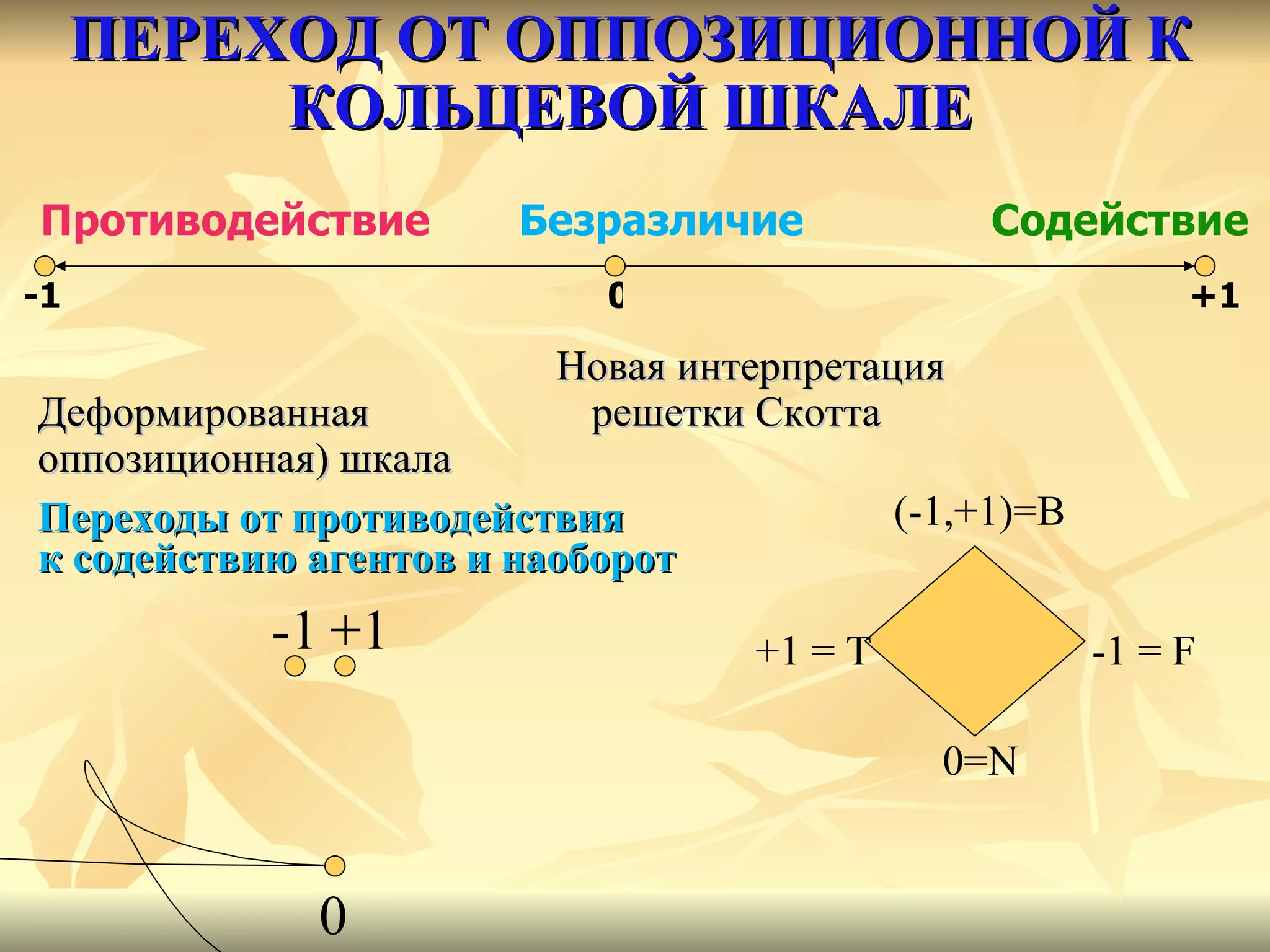 ПЕРЕХОД ОТ ОППОЗИЦИОННОЙ К КОЛЬЦЕВОЙ ШКАЛЕ

Противодействие Безразличие Содействие

-1 0 +1

Новая интерпретация решетки Скотта

Деформированная оппозиционная) шкала

Переходы от противодействия к содействию агентов и наоборот

-1 +1

0

(-1,+1)=B

+1 = T

-1 = F

0=N